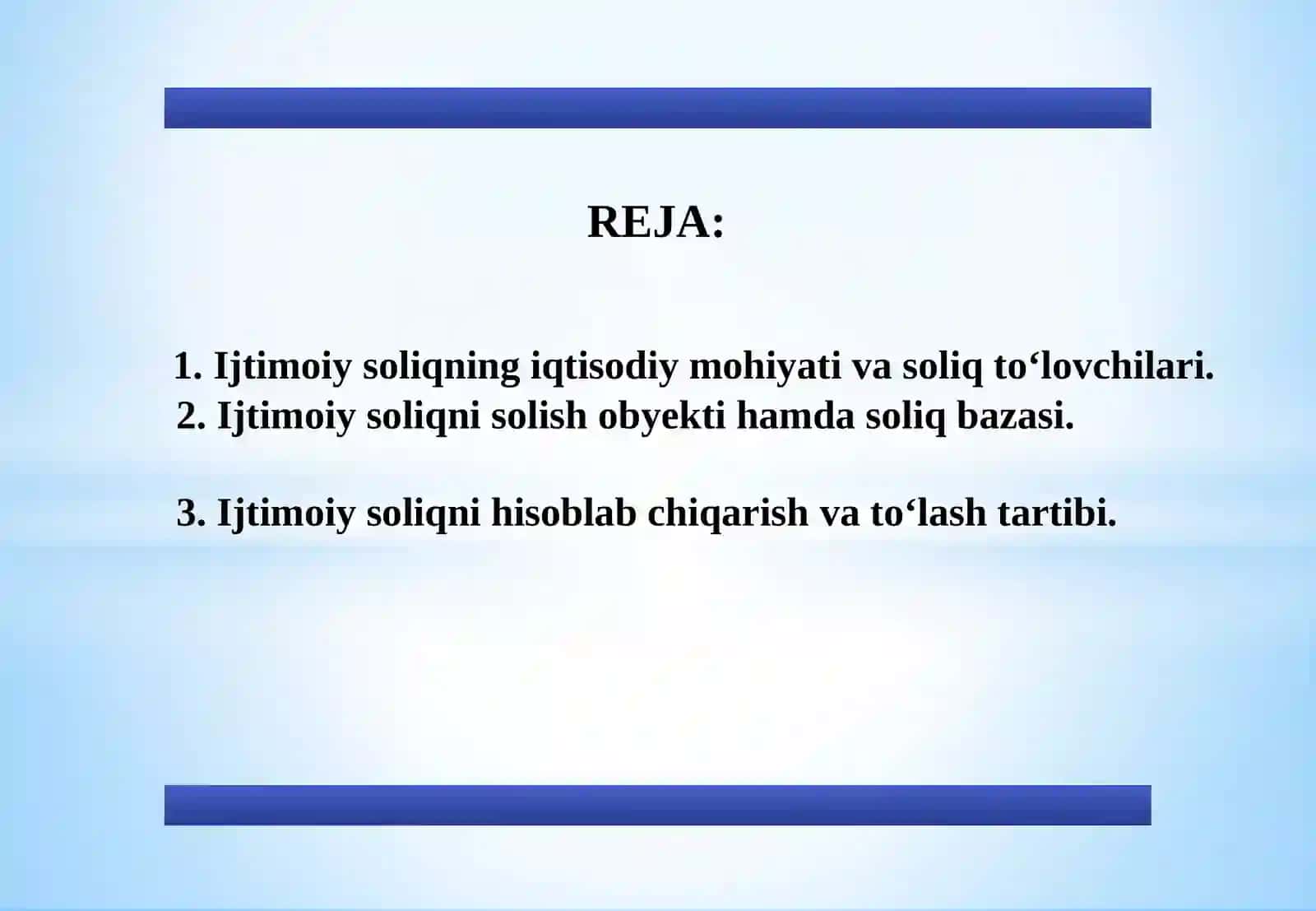 REJA:

1. Ijtimoiy soliqning iqtisodiy mohiyati va soliq to‘lovchilari.
2. Ijtimoiy soliqni solish obyekti hamda soliq bazasi.

3. Ijtimoiy soliqni hisoblab chiqarish va to‘lash tartibi.